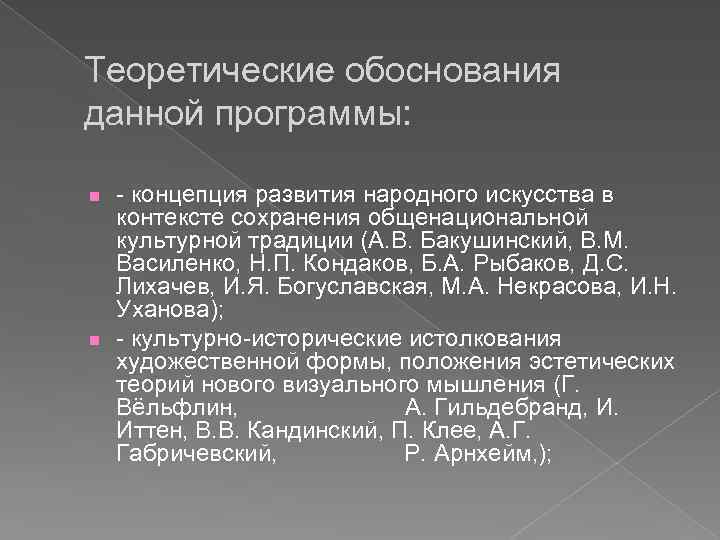 Теоретические обоснования данной программы:

- концепция развития народного искусства в контексте сохранения общенациональной культурной традиции (А.В. Бакушинский, В.М. Василенко, Н.П. Кондаков, Б.А. Рыбаков, Д.С. Лихачев, И.Я. Богуславская, М.А. Некрасова, И.Н. Уханова);

- культурно-исторические истолкования художественной формы, положения эстетических теорий нового визуального мышления (Г. Вёльфлин, А. Гильдебранд, И. Иттен, В.В. Кандинский, П. Клее, А.Г. Габричевский, Р. Арнхейм,);